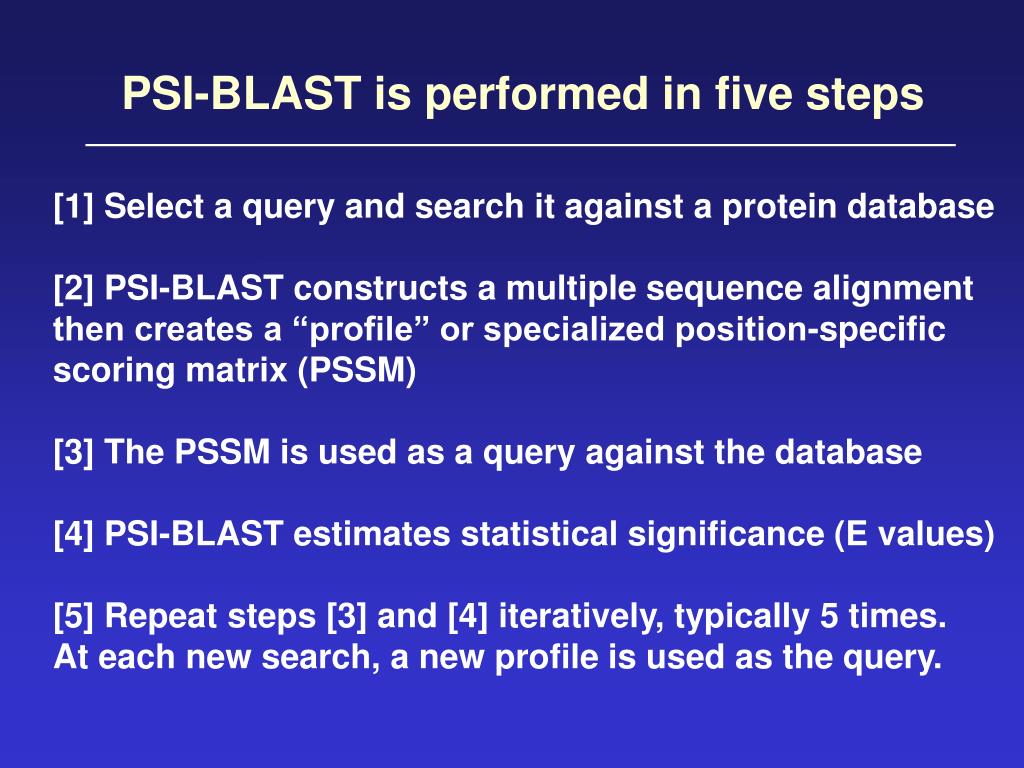 PSI-BLAST is performed in five steps

[1] Select a query and search it against a protein database

[2] PSI-BLAST constructs a multiple sequence alignment then creates a “profile” or specialized position-specific scoring matrix (PSSM)

[3] The PSSM is used as a query against the database

[4] PSI-BLAST estimates statistical significance (E values)

[5] Repeat steps [3] and [4] iteratively, typically 5 times. At each new search, a new profile is used as the query.